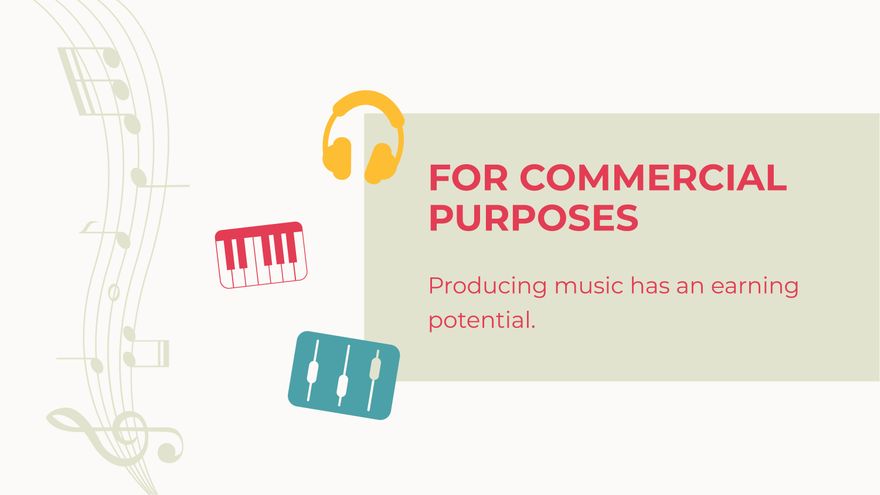 FOR COMMERCIAL PURPOSES

Producing music has an earning potential.